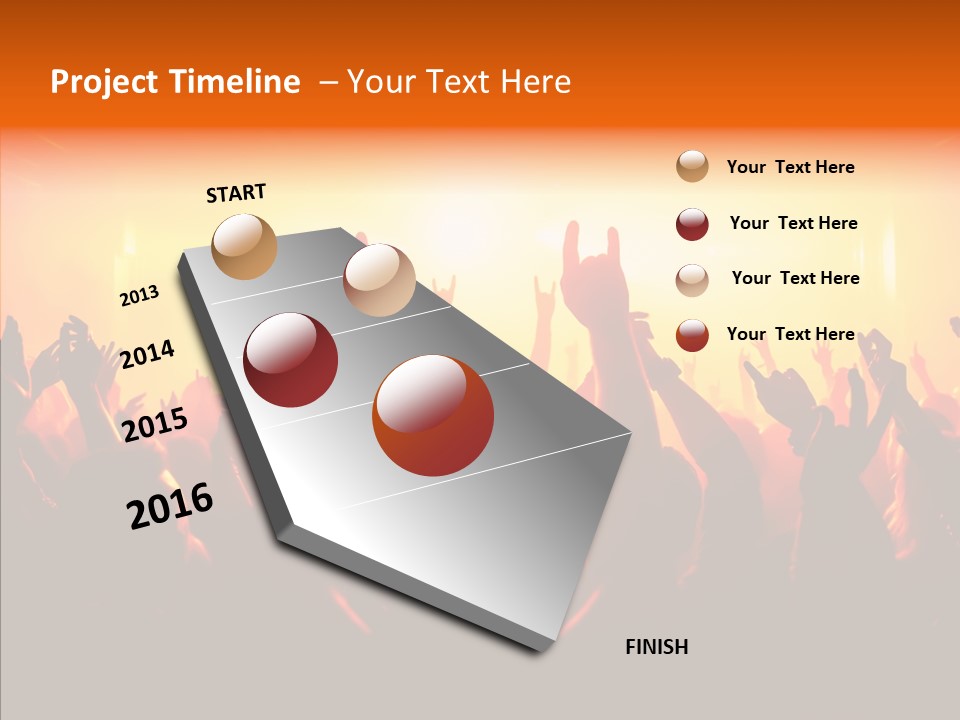 Project Timeline – Your Text Here

START

2013

2014

2015

2016

FINISH

Your Text Here

Your Text Here

Your Text Here

Your Text Here